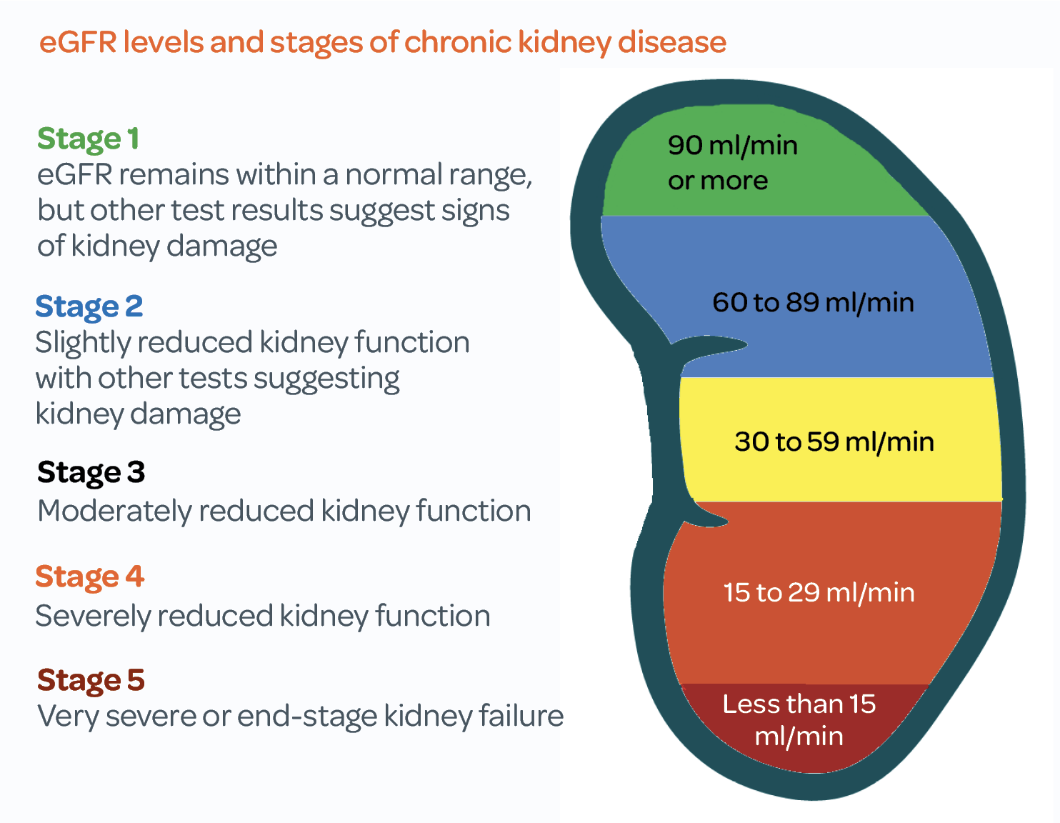 eGFR levels and stages of chronic kidney disease

Stage 1
eGFR remains within a normal range, but other test results suggest signs of kidney damage

Stage 2
Slightly reduced kidney function with other tests suggesting kidney damage

Stage 3
Moderately reduced kidney function

Stage 4
Severely reduced kidney function

Stage 5
Very severe or end-stage kidney failure

90 ml/min or more

60 to 89 ml/min

30 to 59 ml/min

15 to 29 ml/min

Less than 15 ml/min